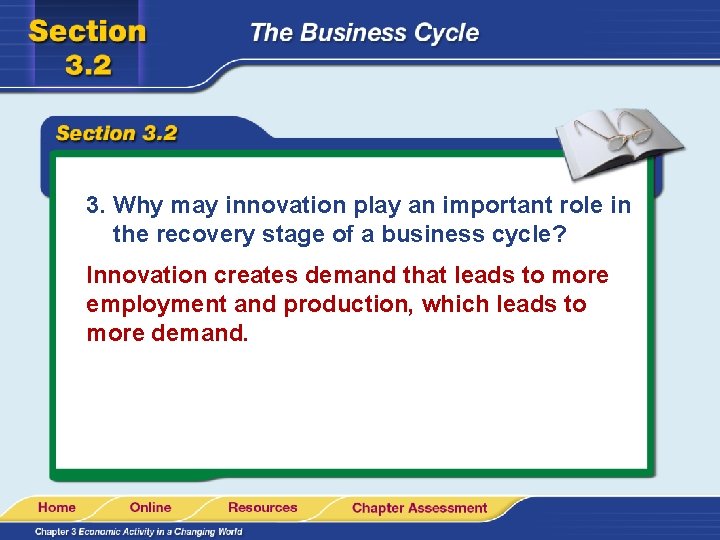 Section 3.2

The Business Cycle

Section 3.2

3. Why may innovation play an important role in the recovery stage of a business cycle?

Innovation creates demand that leads to more employment and production, which leads to more demand.

Home Online Resources Chapter Assessment

Chapter 3 Economic Activity in a Changing World